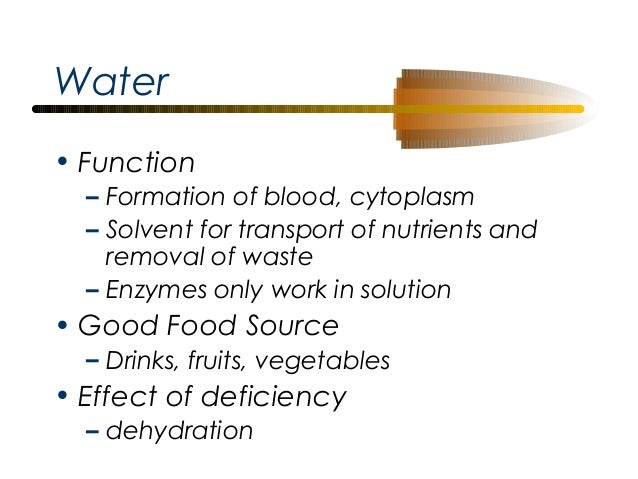 Water

• Function
– Formation of blood, cytoplasm
– Solvent for transport of nutrients and removal of waste
– Enzymes only work in solution
• Good Food Source
– Drinks, fruits, vegetables
• Effect of deficiency
– dehydration